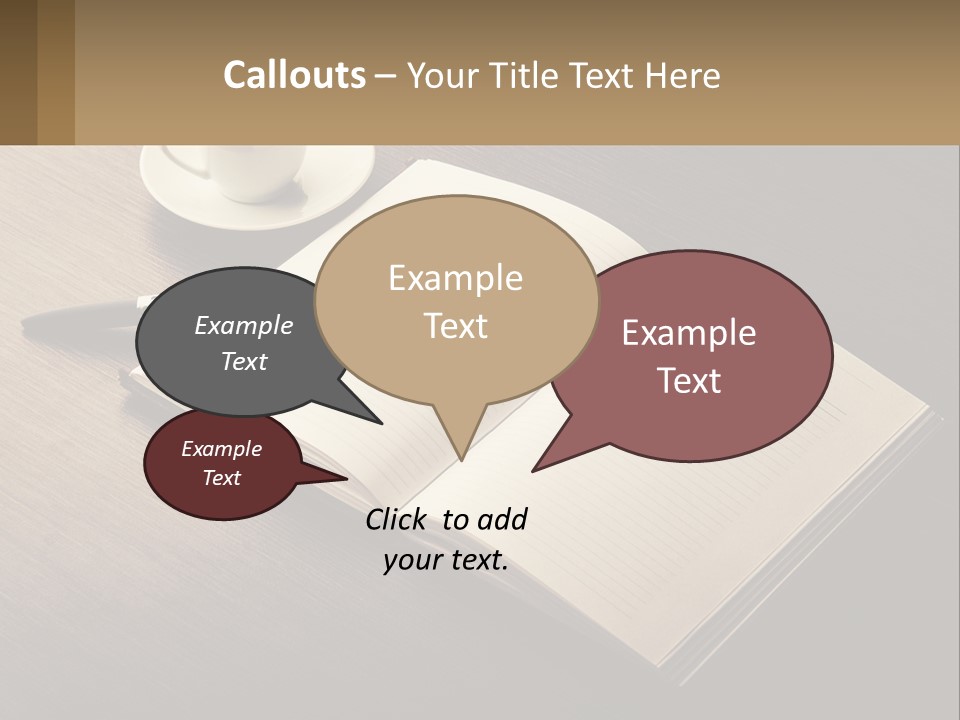 Callouts – Your Title Text Here

Example Text

Example Text

Example Text

Example Text

Click to add your text.